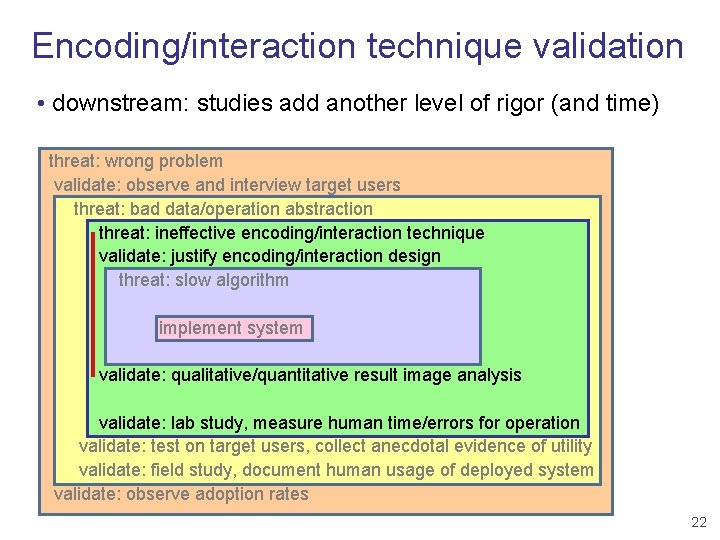 Encoding/interaction technique validation

• downstream: studies add another level of rigor (and time)

threat: wrong problem
validate: observe and interview target users

threat: bad data/operation abstraction

threat: ineffective encoding/interaction technique
validate: justify encoding/interaction design

threat: slow algorithm

implement system

validate: qualitative/quantitative result image analysis

validate: lab study, measure human time/errors for operation

validate: test on target users, collect anecdotal evidence of utility
validate: field study, document human usage of deployed system

validate: observe adoption rates

22